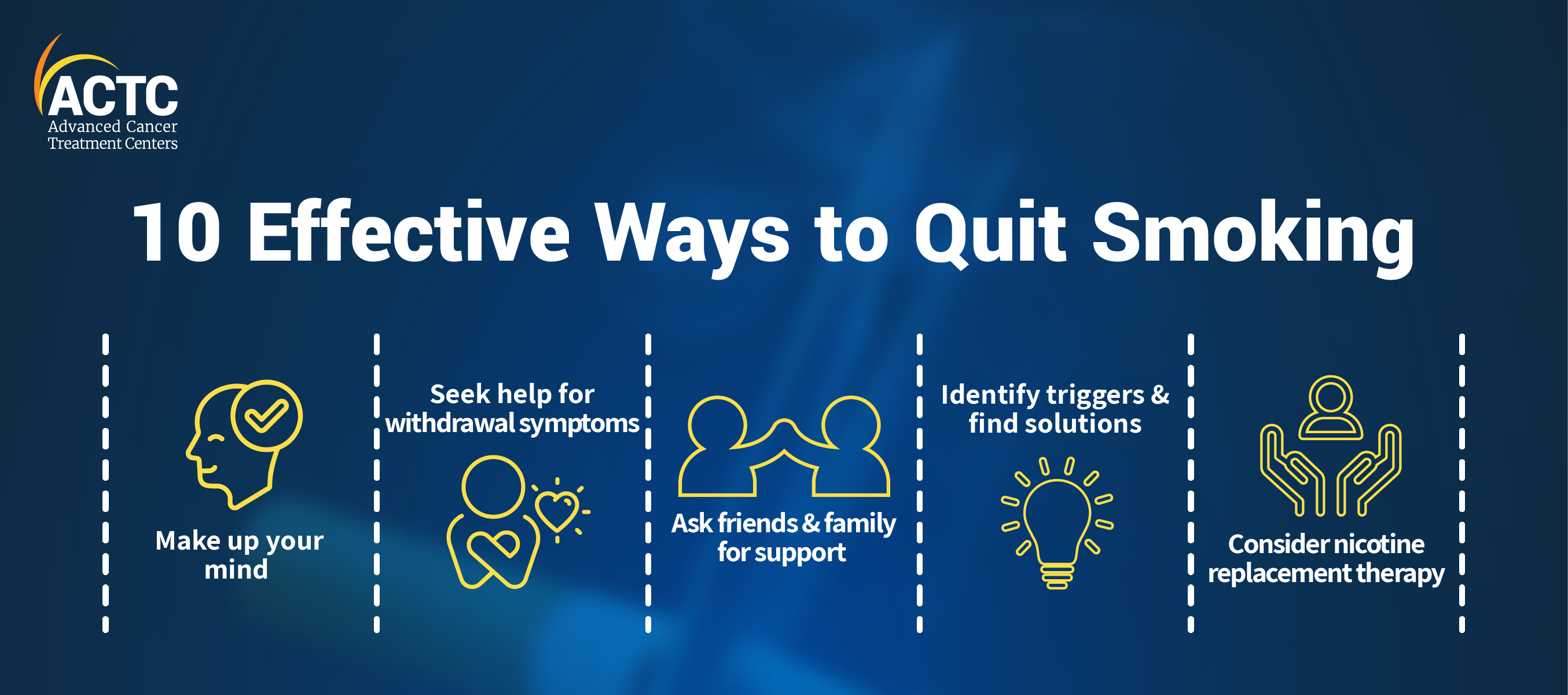 ACTC
Advanced Cancer Treatment Centers

10 Effective Ways to Quit Smoking

Make up your mind

Seek help for withdrawal symptoms

Ask friends & family for support

Identify triggers & find solutions

Consider nicotine replacement therapy